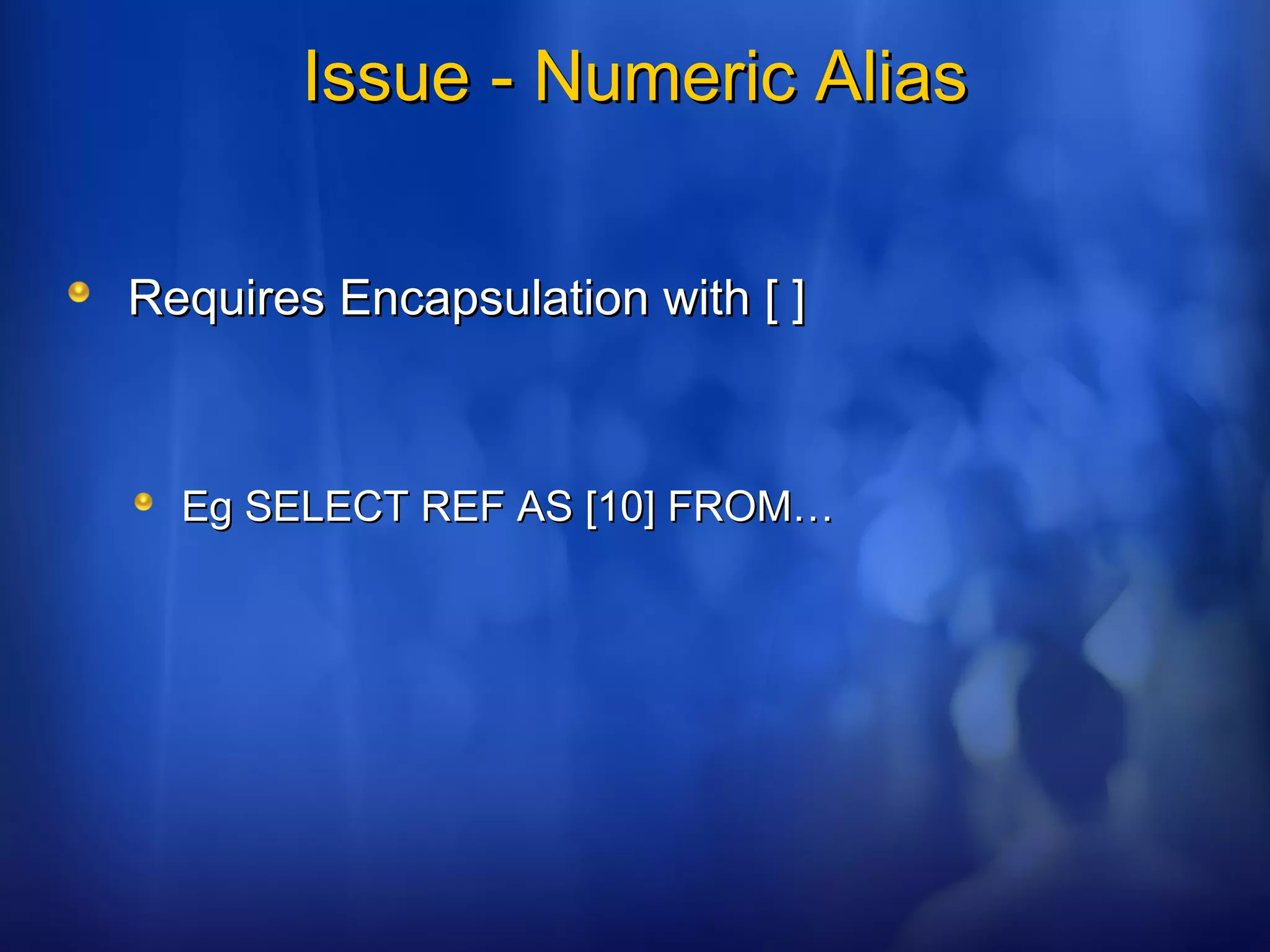 Issue - Numeric Alias

Requires Encapsulation with [ ]

Eg SELECT REF AS [10] FROM…